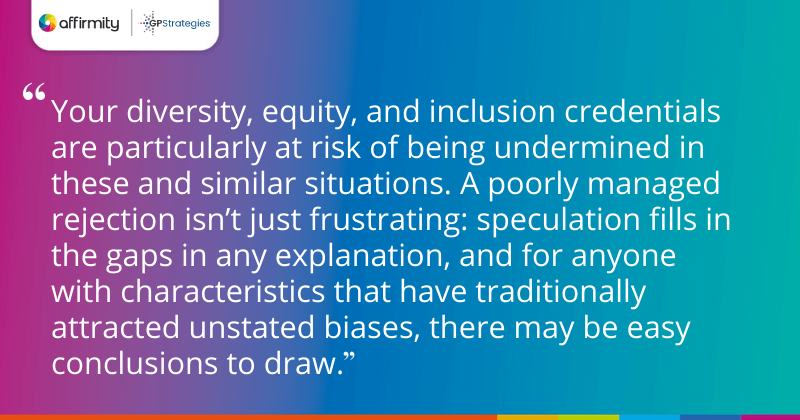 affirmity | GPStrategies

“Your diversity, equity, and inclusion credentials are particularly at risk of being undermined in these and similar situations. A poorly managed rejection isn’t just frustrating: speculation fills in the gaps in any explanation, and for anyone with characteristics that have traditionally attracted unstated biases, there may be easy conclusions to draw.”